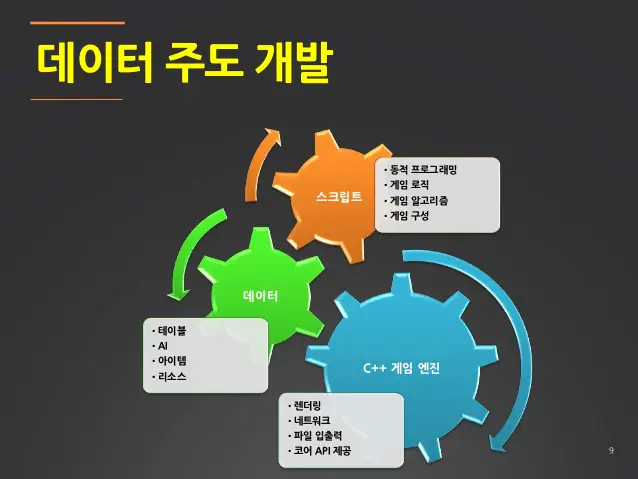 데이터 주도 개발

스크립트
• 동적 프로그래밍
• 게임 로직
• 게임 알고리즘
• 게임 구성

데이터
• 테이블
• AI
• 아이템
• 리소스

C++ 게임 엔진
• 렌더링
• 네트워크
• 파일 입출력
• 코어 API 제공

9